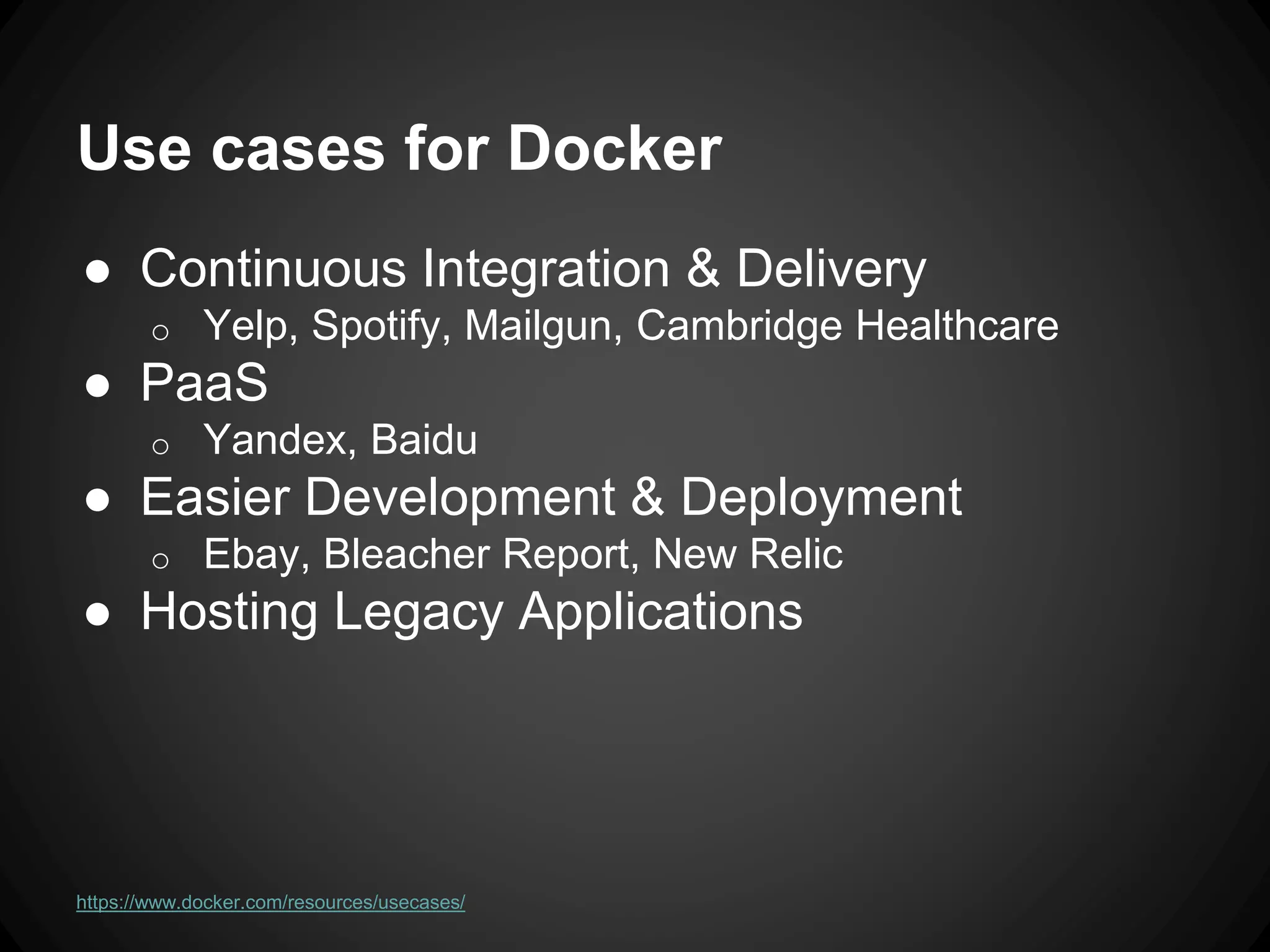 Use cases for Docker

● Continuous Integration & Delivery
  ○ Yelp, Spotify, Mailgun, Cambridge Healthcare
● PaaS
  ○ Yandex, Baidu
● Easier Development & Deployment
  ○ Ebay, Bleacher Report, New Relic
● Hosting Legacy Applications

https://www.docker.com/resources/usecases/